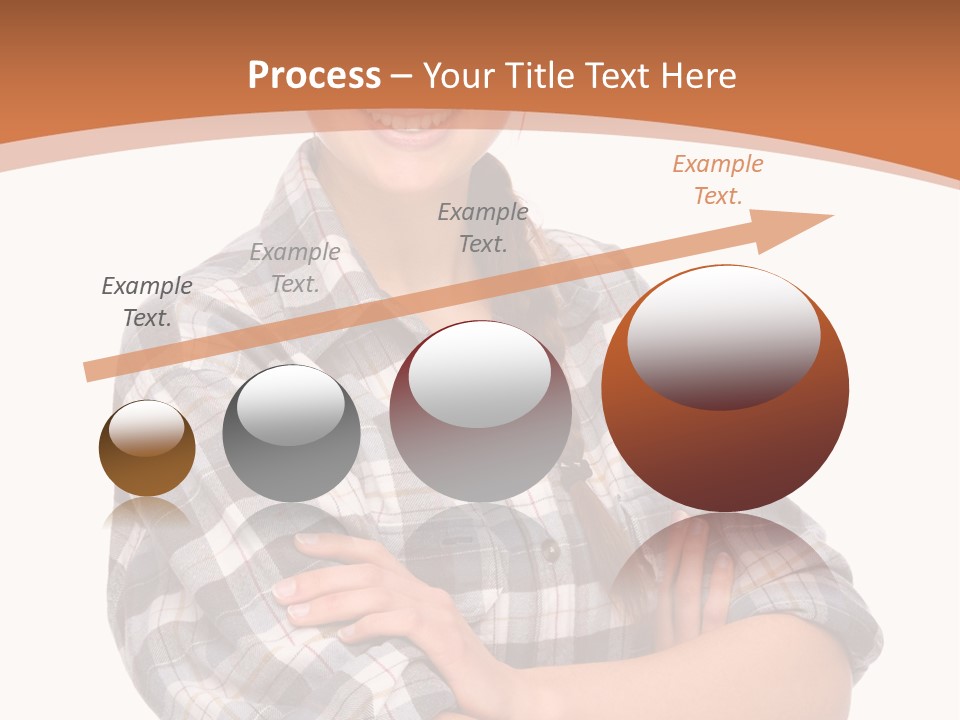 Process – Your Title Text Here

Example Text.

Example Text.

Example Text.

Example Text.